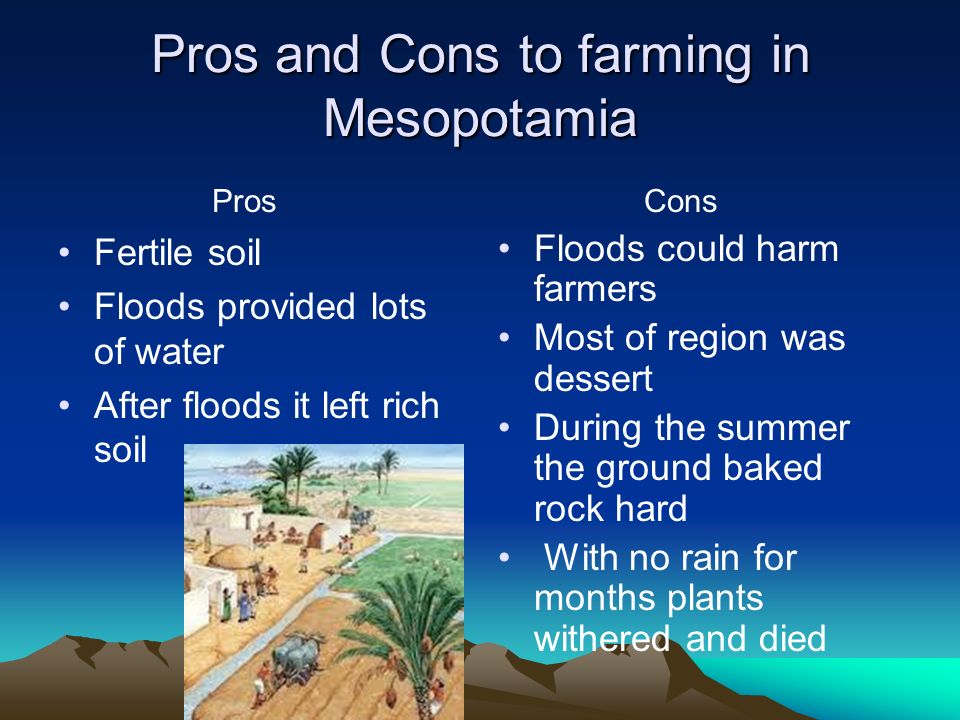 Pros and Cons to farming in Mesopotamia

Pros

• Fertile soil
• Floods provided lots of water
• After floods it left rich soil

Cons

• Floods could harm farmers
• Most of region was dessert
• During the summer the ground baked rock hard
• With no rain for months plants withered and died